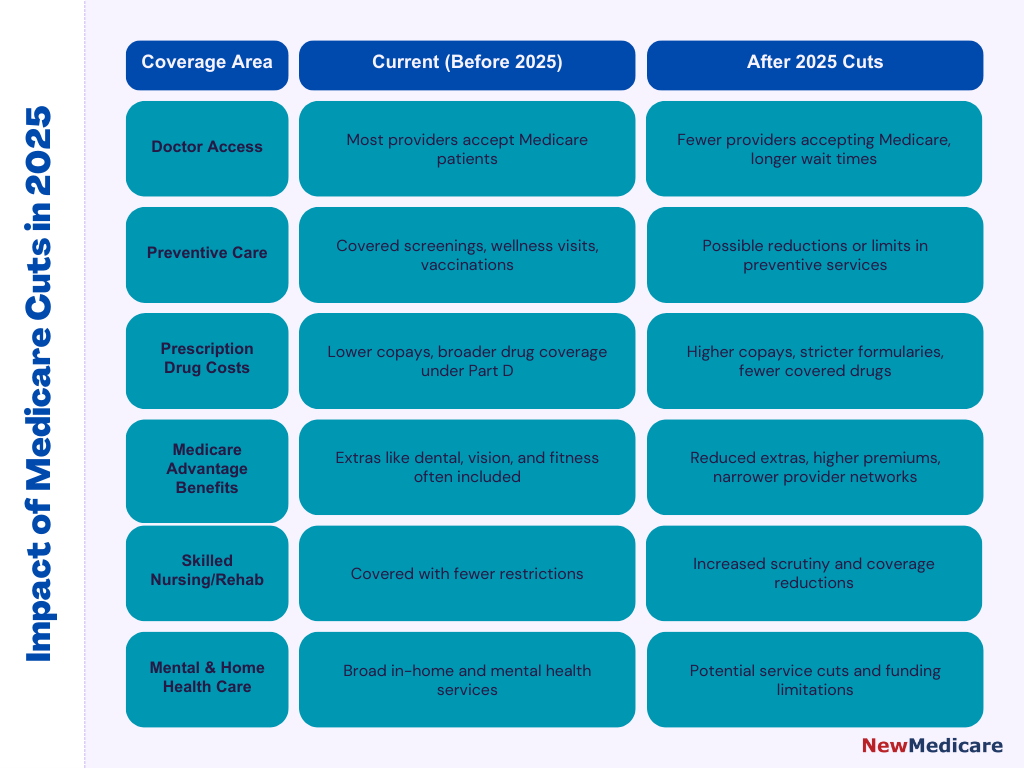 Impact of Medicare Cuts in 2025

| Coverage Area | Current (Before 2025) | After 2025 Cuts |
|---|---|---|
| Doctor Access | Most providers accept Medicare patients | Fewer providers accepting Medicare, longer wait times |
| Preventive Care | Covered screenings, wellness visits, vaccinations | Possible reductions or limits in preventive services |
| Prescription Drug Costs | Lower copays, broader drug coverage under Part D | Higher copays, stricter formularies, fewer covered drugs |
| Medicare Advantage Benefits | Extras like dental, vision, and fitness often included | Reduced extras, higher premiums, narrower provider networks |
| Skilled Nursing/Rehab | Covered with fewer restrictions | Increased scrutiny and coverage reductions |
| Mental & Home Health Care | Broad in-home and mental health services | Potential service cuts and funding limitations |

NewMedicare